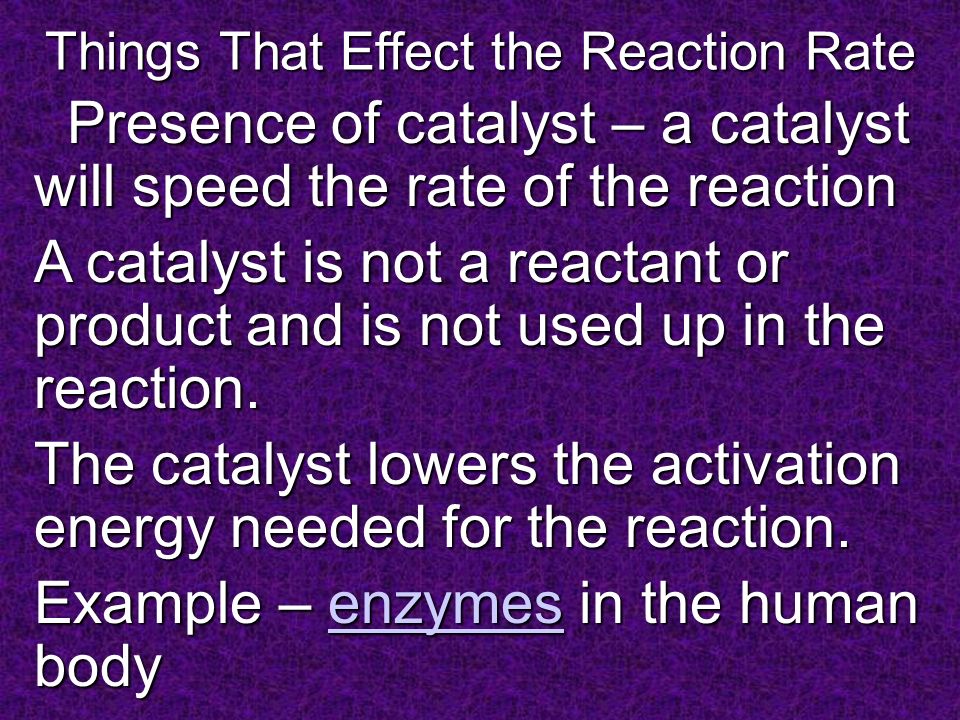 Things That Effect the Reaction Rate

Presence of catalyst – a catalyst will speed the rate of the reaction

A catalyst is not a reactant or product and is not used up in the reaction.

The catalyst lowers the activation energy needed for the reaction.

Example – enzymes in the human body